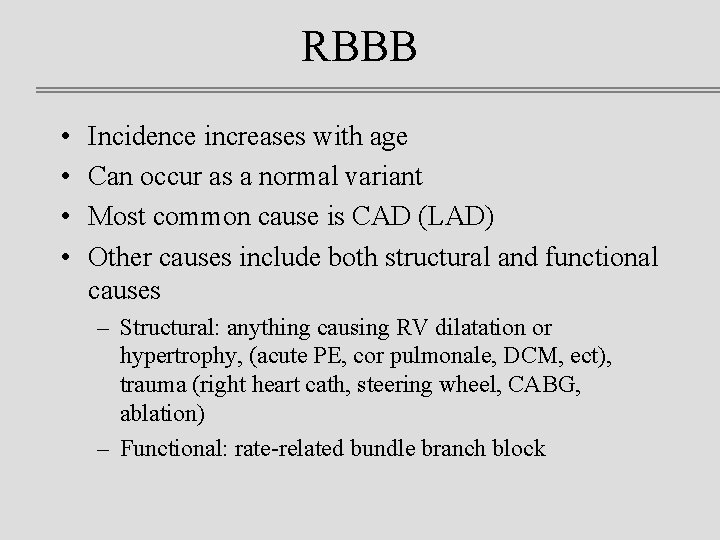 RBBB

• Incidence increases with age
• Can occur as a normal variant
• Most common cause is CAD (LAD)
• Other causes include both structural and functional causes
– Structural: anything causing RV dilatation or hypertrophy, (acute PE, cor pulmonale, DCM, ect), trauma (right heart cath, steering wheel, CABG, ablation)
– Functional: rate-related bundle branch block